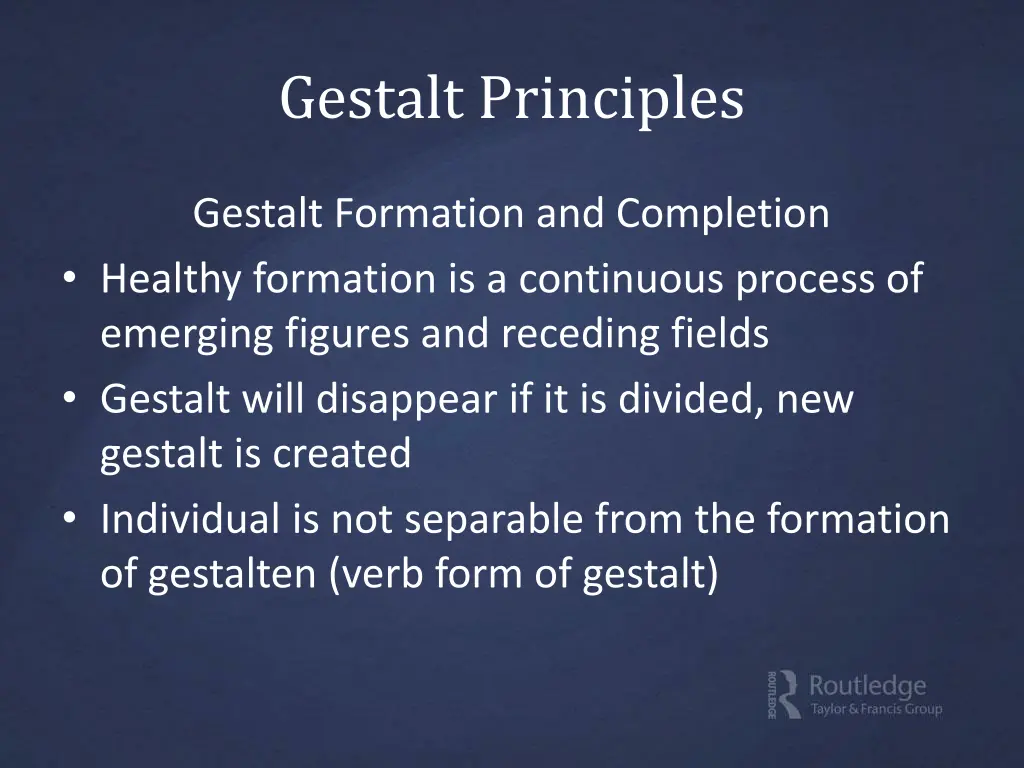 Gestalt Principles

Gestalt Formation and Completion

• Healthy formation is a continuous process of emerging figures and receding fields
• Gestalt will disappear if it is divided, new gestalt is created
• Individual is not separable from the formation of gestalten (verb form of gestalt)

ROUTLEDGE Routledge
Taylor & Francis Group